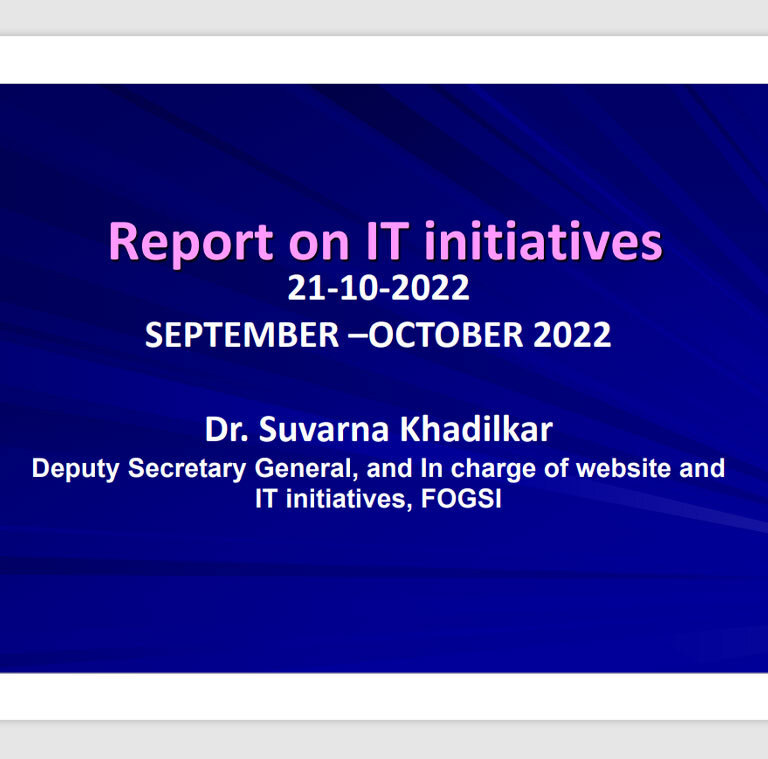 Report on IT initiatives
21-10-2022
SEPTEMBER –OCTOBER 2022

Dr. Suvarna Khadilkar
Deputy Secretary General, and In charge of website and IT initiatives, FOGSI